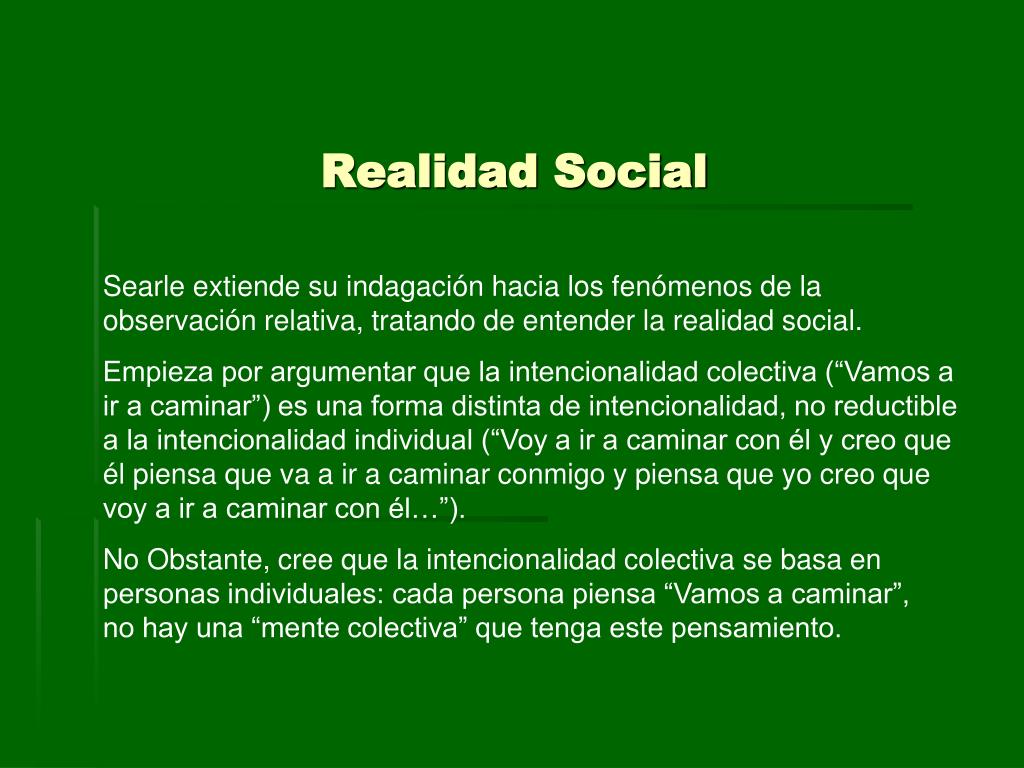 Realidad Social

Searle extiende su indagación hacia los fenómenos de la observación relativa, tratando de entender la realidad social.

Empieza por argumentar que la intencionalidad colectiva (“Vamos a ir a caminar”) es una forma distinta de intencionalidad, no reductible a la intencionalidad individual (“Voy a ir a caminar con él y creo que él piensa que va a ir a caminar conmigo y piensa que yo creo que voy a ir a caminar con él…”).

No Obstante, cree que la intencionalidad colectiva se basa en personas individuales: cada persona piensa “Vamos a caminar”, no hay una “mente colectiva” que tenga este pensamiento.